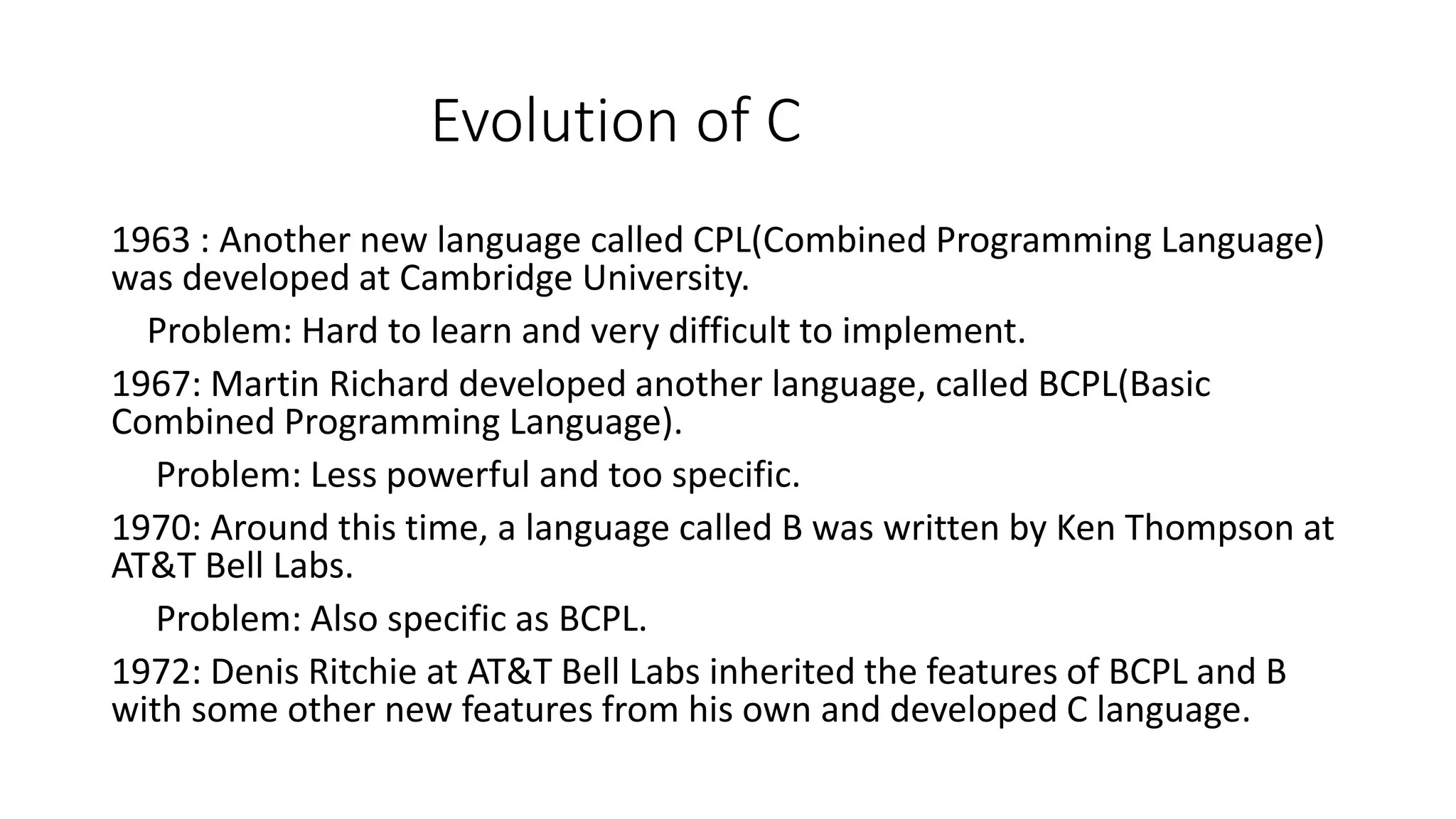 Evolution of C

1963 : Another new language called CPL(Combined Programming Language) was developed at Cambridge University.

Problem: Hard to learn and very difficult to implement.

1967: Martin Richard developed another language, called BCPL(Basic Combined Programming Language).

Problem: Less powerful and too specific.

1970: Around this time, a language called B was written by Ken Thompson at AT&T Bell Labs.

Problem: Also specific as BCPL.

1972: Denis Ritchie at AT&T Bell Labs inherited the features of BCPL and B with some other new features from his own and developed C language.